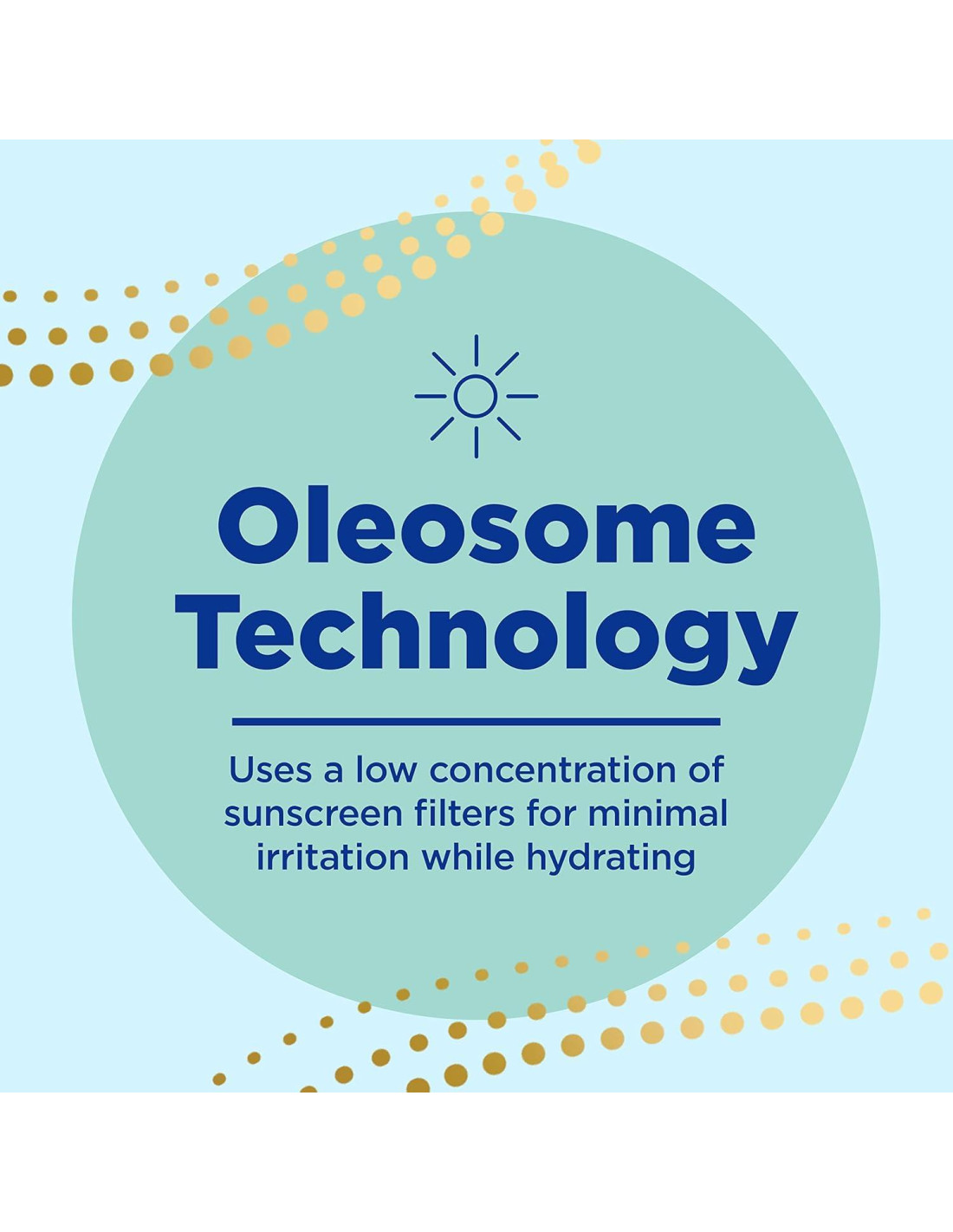 Oleosome Technology

Uses a low concentration of sunscreen filters for minimal irritation while hydrating